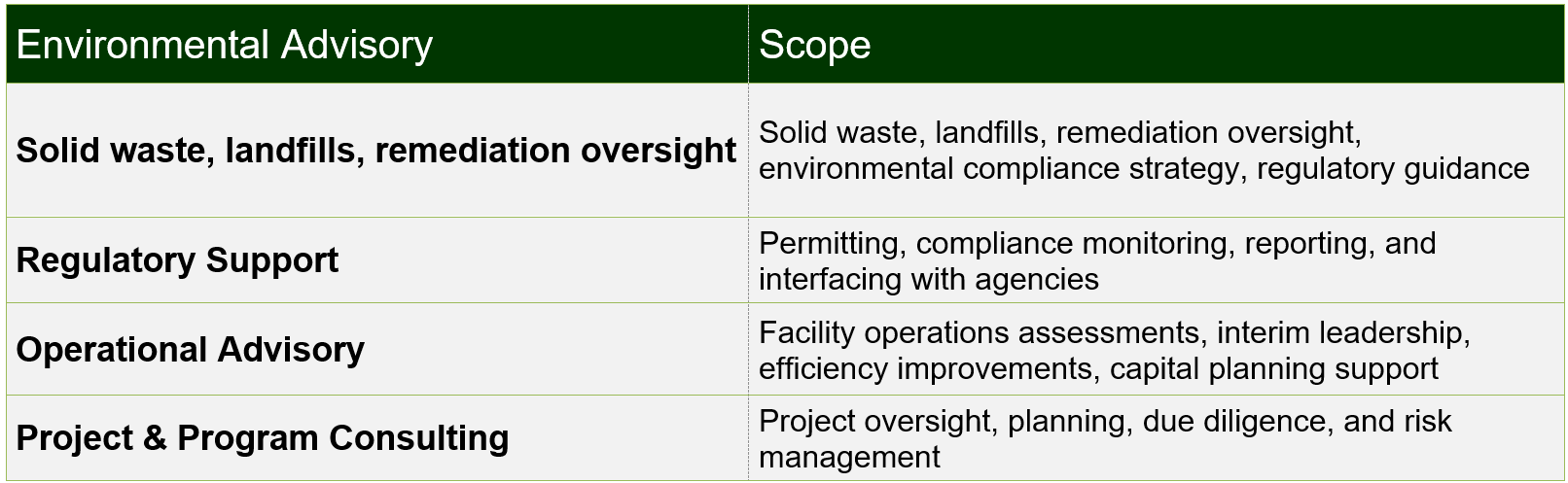 | Environmental Advisory | Scope |
|---|---|
| **Solid waste, landfills, remediation oversight** | Solid waste, landfills, remediation oversight, environmental compliance strategy, regulatory guidance |
| **Regulatory Support** | Permitting, compliance monitoring, reporting, and interfacing with agencies |
| **Operational Advisory** | Facility operations assessments, interim leadership, efficiency improvements, capital planning support |
| **Project & Program Consulting** | Project oversight, planning, due diligence, and risk management |